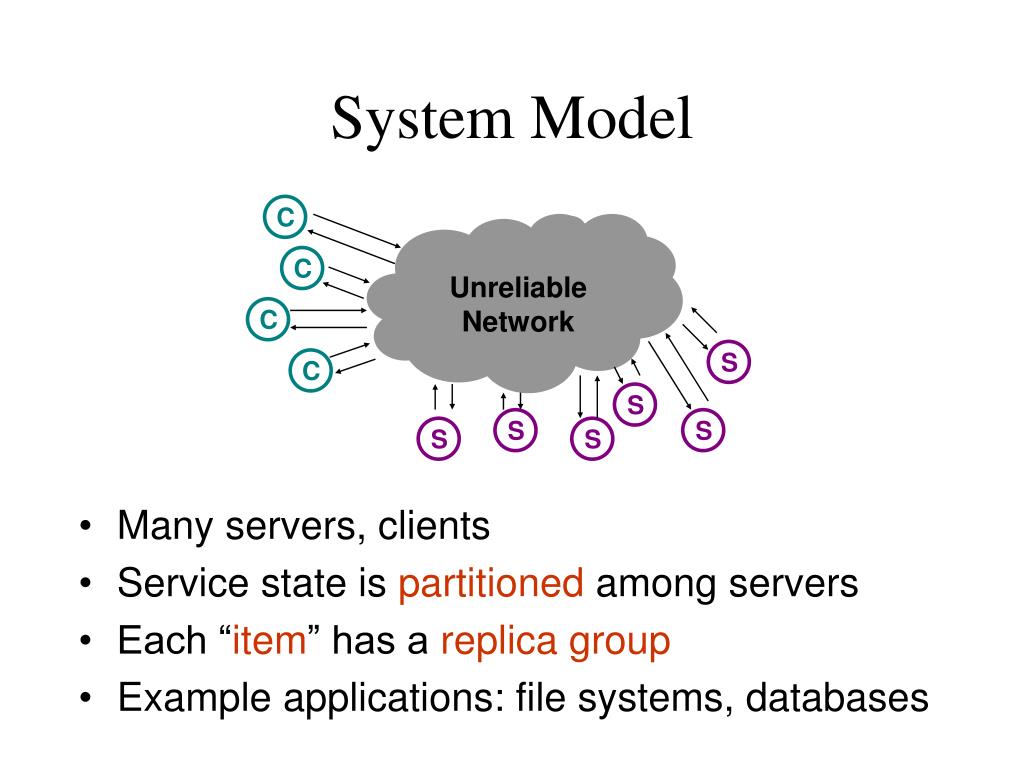 System Model

C
C
C
C
Unreliable Network
S
S
S
S
S
S

• Many servers, clients
• Service state is partitioned among servers
• Each “item” has a replica group
• Example applications: file systems, databases